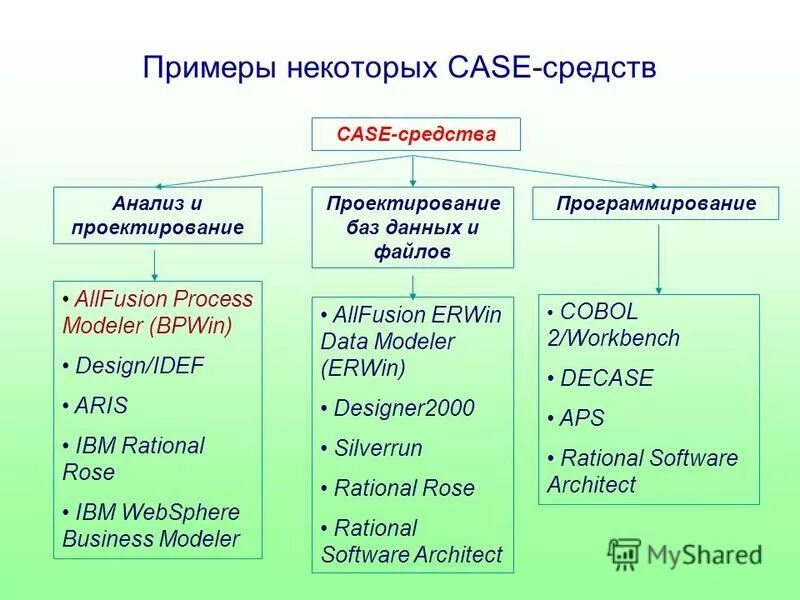 Примеры некоторых CASE-средств

CASE-средства

Анализ и проектирование

Проектирование баз данных и файлов

Программирование

• AllFusion Process Modeler (BPWin)
• Design/IDEF
• ARIS
• IBM Rational Rose
• IBM WebSphere Business Modeler

• AllFusion ERWin Data Modeler (ERWin)
• Designer2000
• Silverrun
• Rational Rose
• Rational Software Architect

• COBOL 2/Workbench
• DECASE
• APS
• Rational Software Architect

MyShared